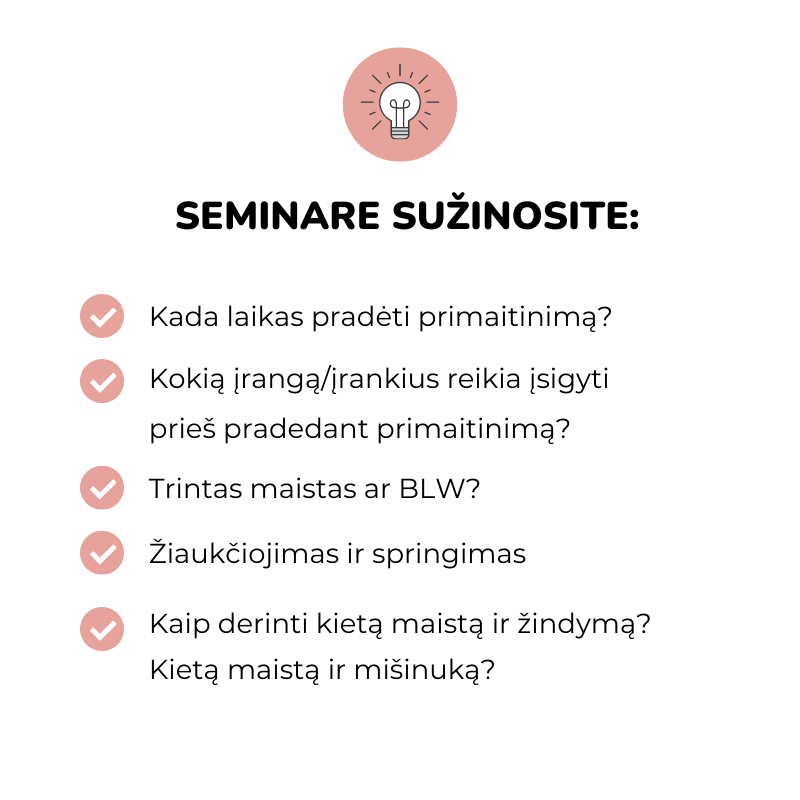 SEMINARE SUŽINOSITE:

Kada laikas pradėti primaitinimą?

Kokią įrangą/įrankius reikia įsigyti prieš pradedant primaitinimą?

Trintas maistas ar BLW?

Žiaukčiojimas ir springimas

Kaip derinti kietą maistą ir žindymą? Kietą maistą ir mišinuką?